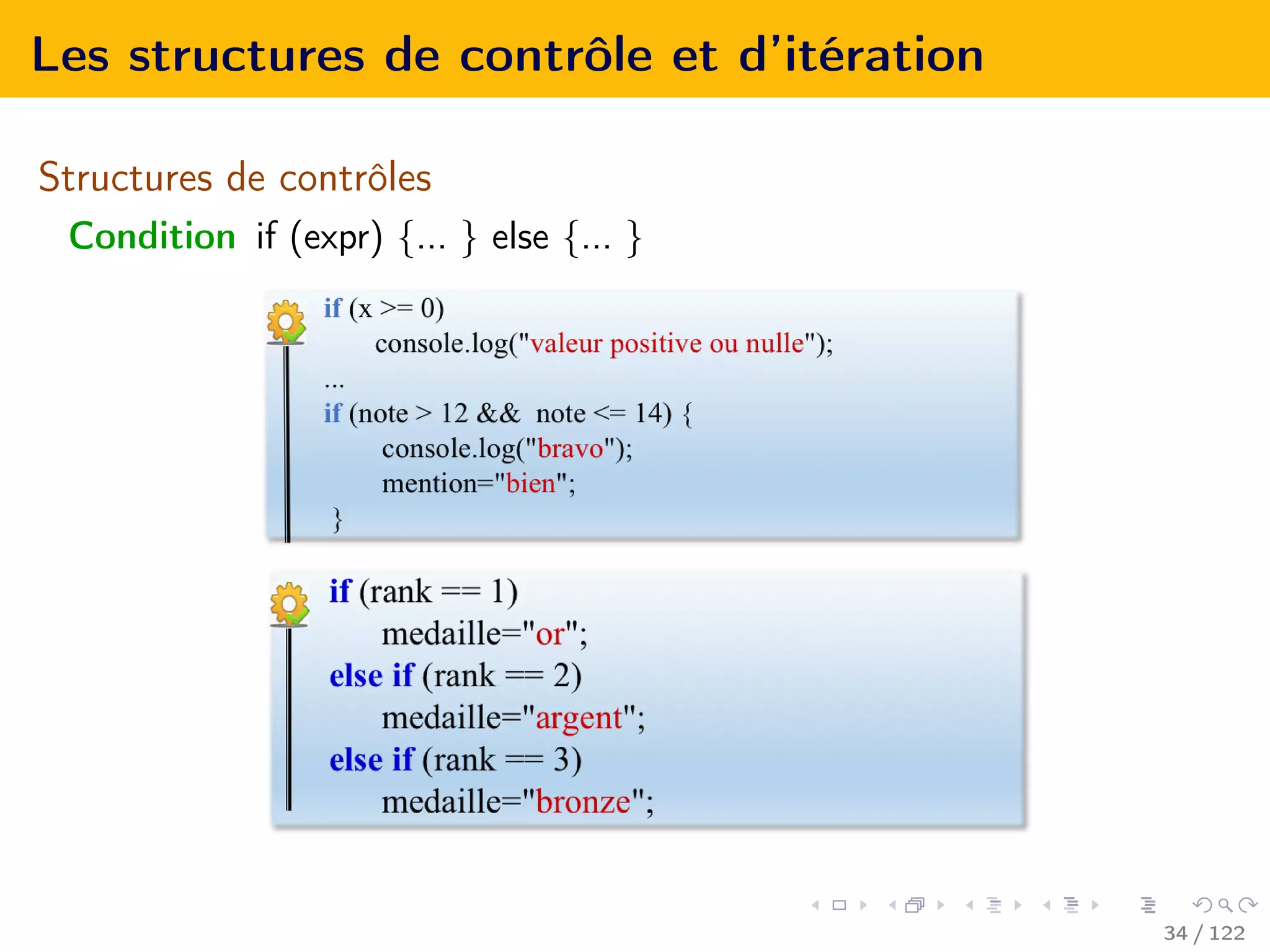 Les structures de contrôle et d'itération

Structures de contrôles

Condition if (expr) {... } else {... }

if (x >= 0)
console.log("valeur positive ou nulle");
...
if (note > 12 && note <= 14) {
console.log("bravo");
mention="bien";
}

if (rank == 1)
medaille="or";
else if (rank == 2)
medaille="argent";
else if (rank == 3)
medaille="bronze";

34 / 122